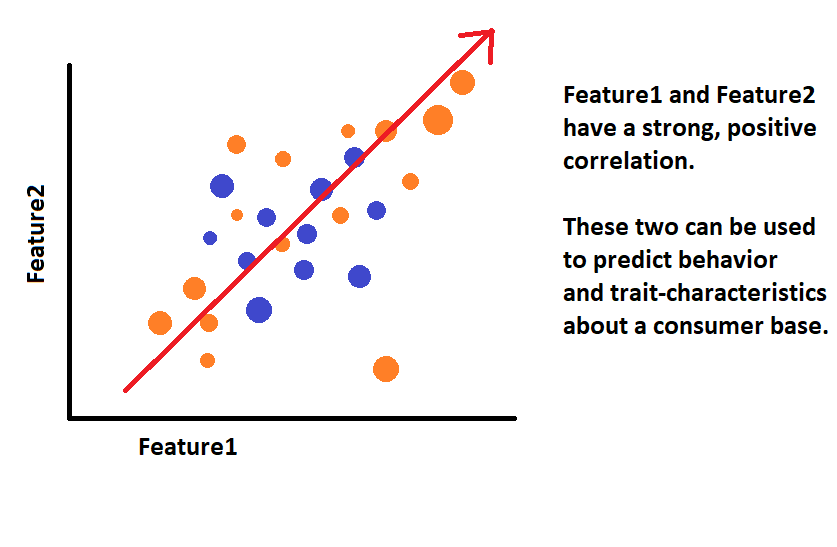 Feature2

Feature1

Feature1 and Feature2 have a strong, positive correlation.

These two can be used to predict behavior and trait-characteristics about a consumer base.